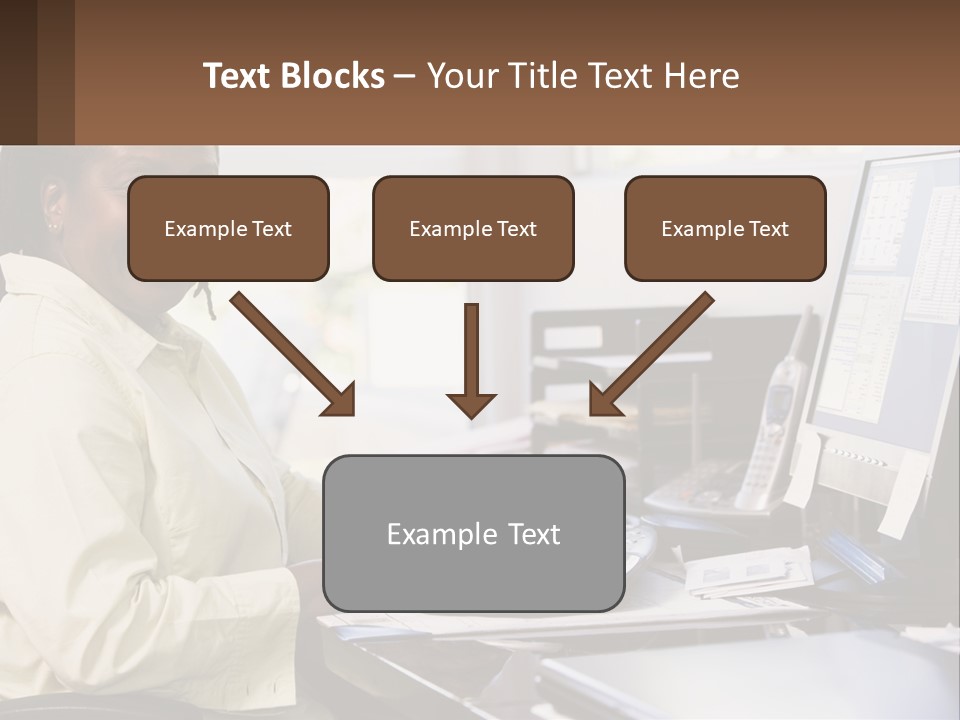 Text Blocks – Your Title Text Here

Example Text

Example Text

Example Text

Example Text